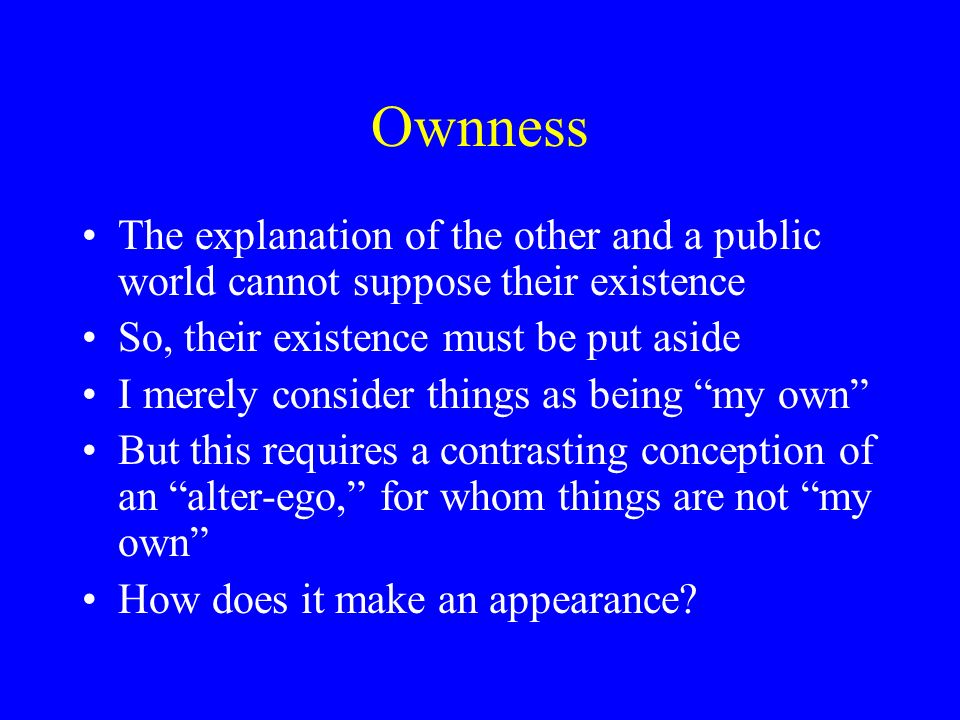 Ownness

• The explanation of the other and a public world cannot suppose their existence
• So, their existence must be put aside
• I merely consider things as being “my own”
• But this requires a contrasting conception of an “alter-ego,” for whom things are not “my own”
• How does it make an appearance?